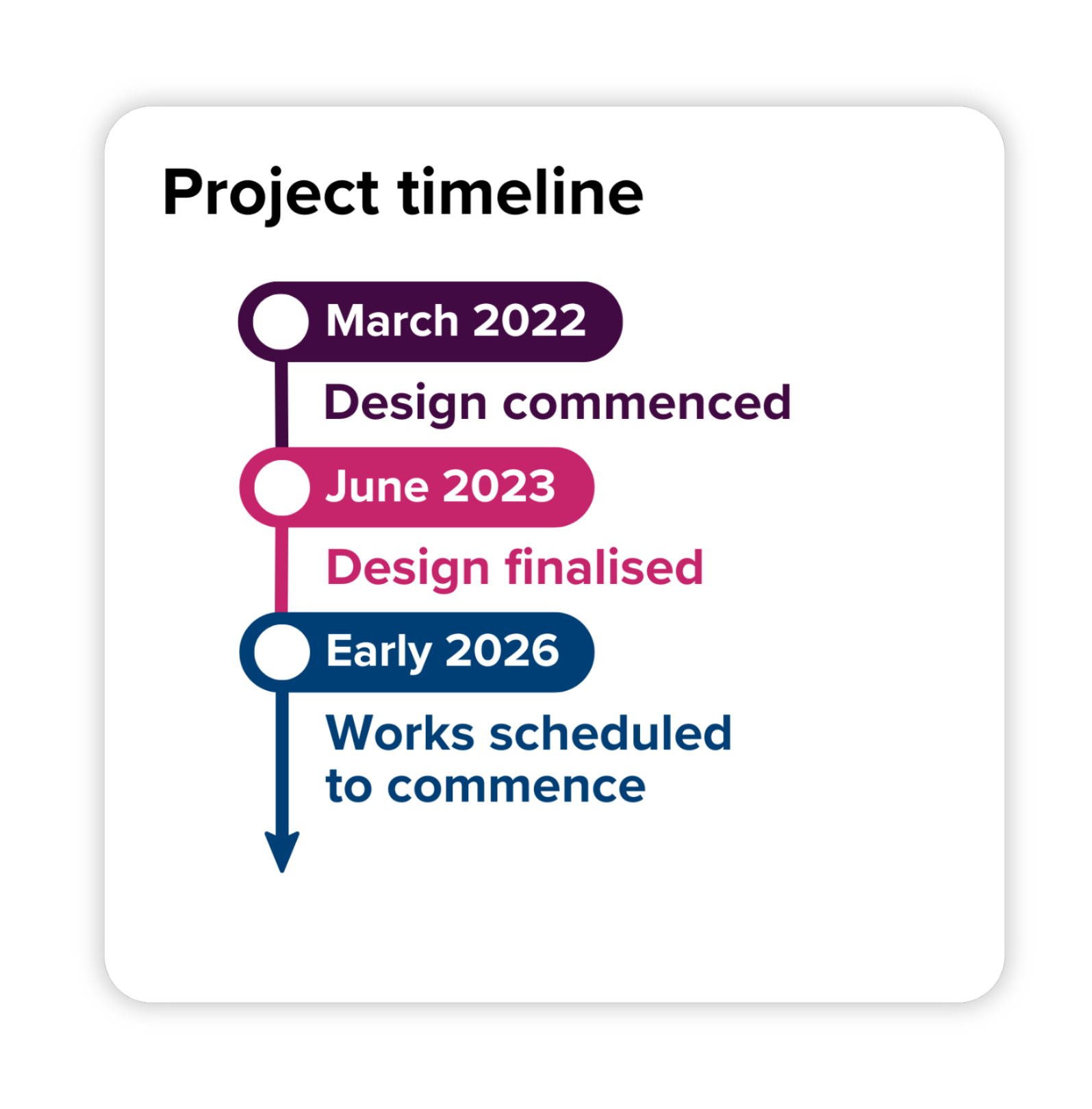 Project timeline

March 2022

Design commenced

June 2023

Design finalised

Early 2026

Works scheduled to commence